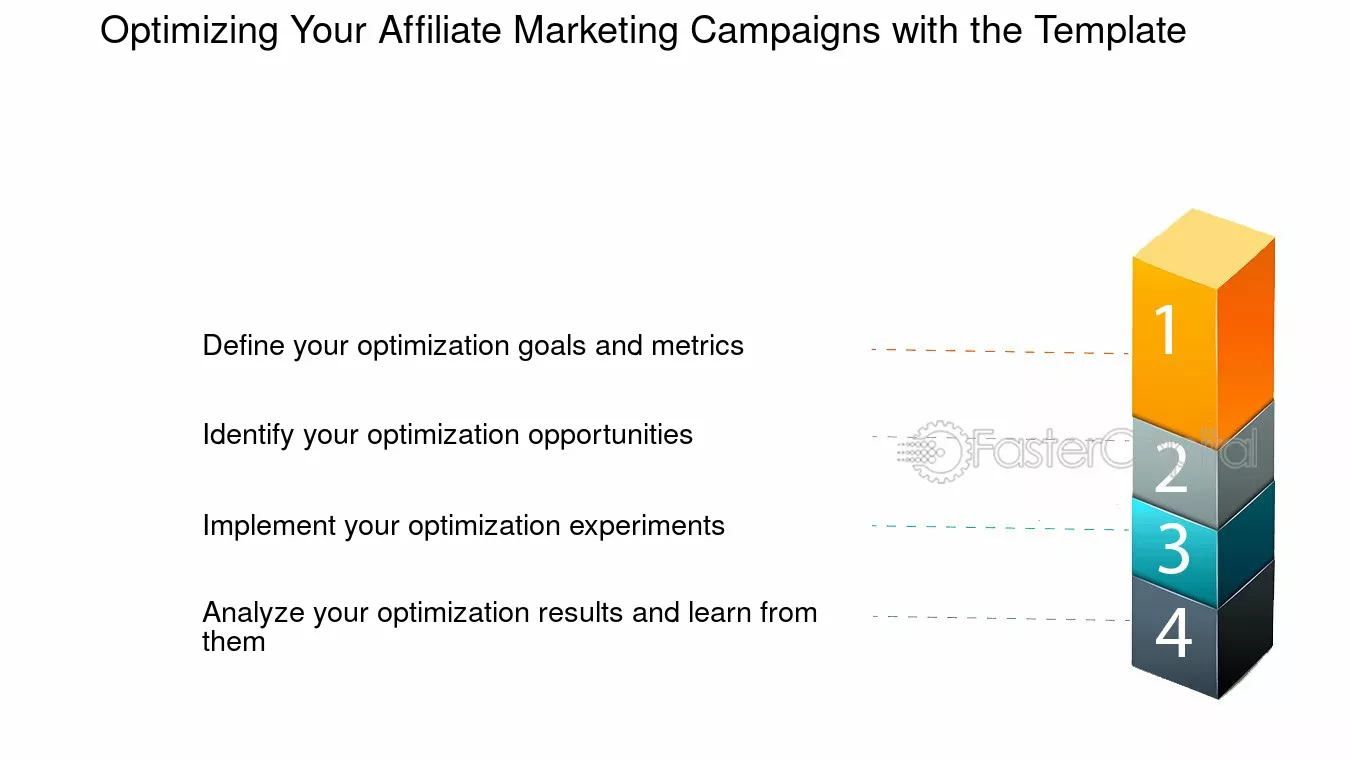 Optimizing Your Affiliate Marketing Campaigns with the Template

Define your optimization goals and metrics

Identify your optimization opportunities

Implement your optimization experiments

Analyze your optimization results and learn from them

1

2

3

4

FasterCapital